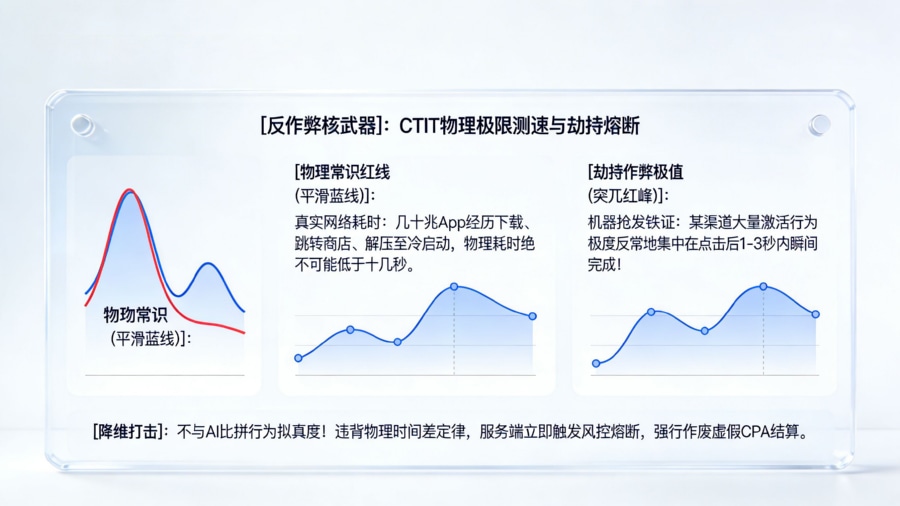 [反作弊核武器]：CTIT物理极限测速与劫持熔断

物物常识
（平滑蓝线）]：

[物理常识红线
（平滑蓝线）]：

真实网络耗时：几十兆App经历下载、跳转商店、解压至冷启动，物理耗时绝不可能低于十几秒。

[劫持作弊极值
（突兀红峰）]：

机器抢发铁证：某渠道大量激活行为极度反常地集中在点击后1-3秒内瞬间完成！

[降维打击]：不与AI比拼行为拟真度！违背物理时间差定律，服务端立即触发风控熔断，强行作废虚假CPA结算。